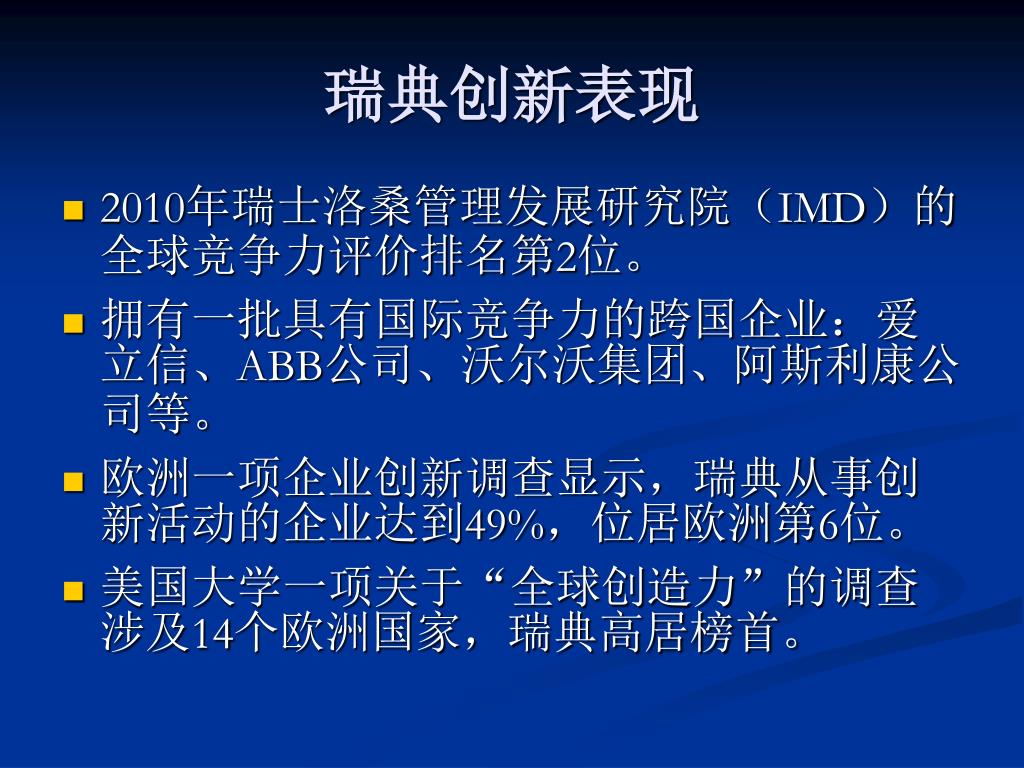 瑞典创新表现

- 2010年瑞士洛桑管理发展研究院（IMD）的全球竞争力评价排名第2位。
- 拥有一批具有国际竞争力的跨国企业：爱立信、ABB公司、沃尔沃集团、阿斯利康公司等。
- 欧洲一项企业创新调查显示，瑞典从事创新活动的企业达到49%，位居欧洲第6位。
- 美国大学一项关于“全球创造力”的调查涉及14个欧洲国家，瑞典高居榜首。